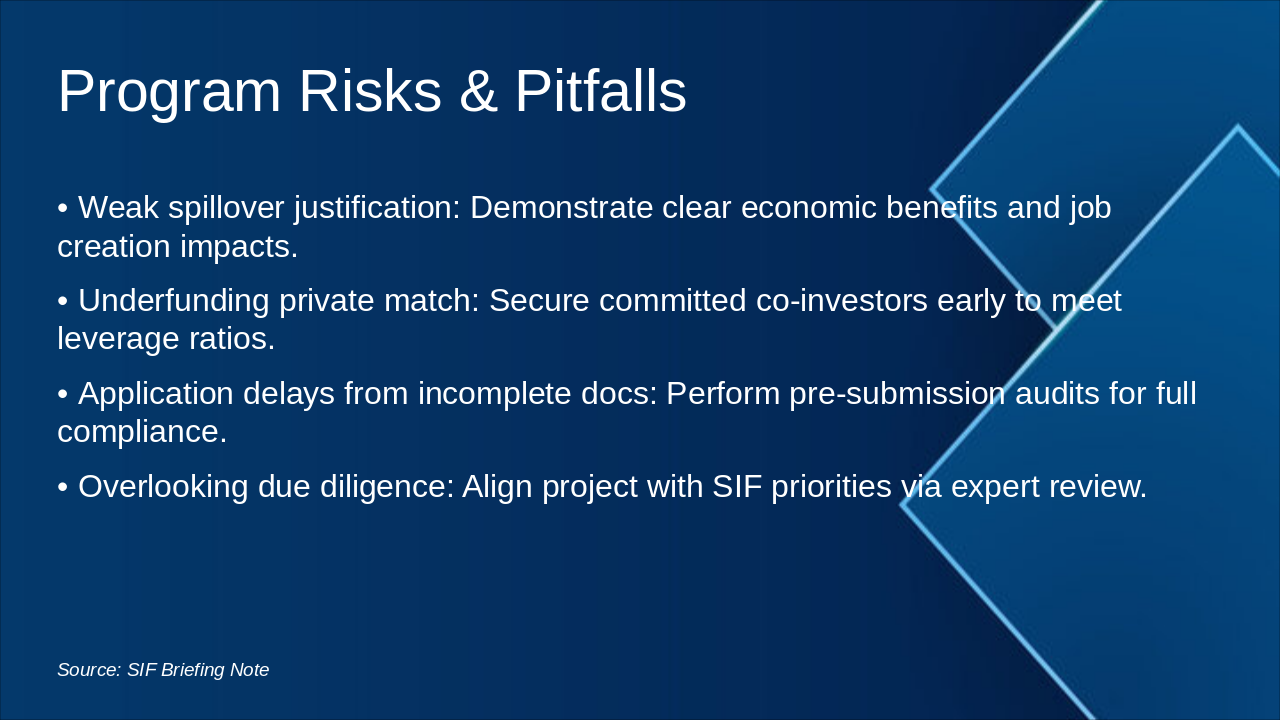 Program Risks & Pitfalls

• Weak spillover justification: Demonstrate clear economic benefits and job creation impacts.

• Underfunding private match: Secure committed co-investors early to meet leverage ratios.

• Application delays from incomplete docs: Perform pre-submission audits for full compliance.

• Overlooking due diligence: Align project with SIF priorities via expert review.

Source: SIF Briefing Note